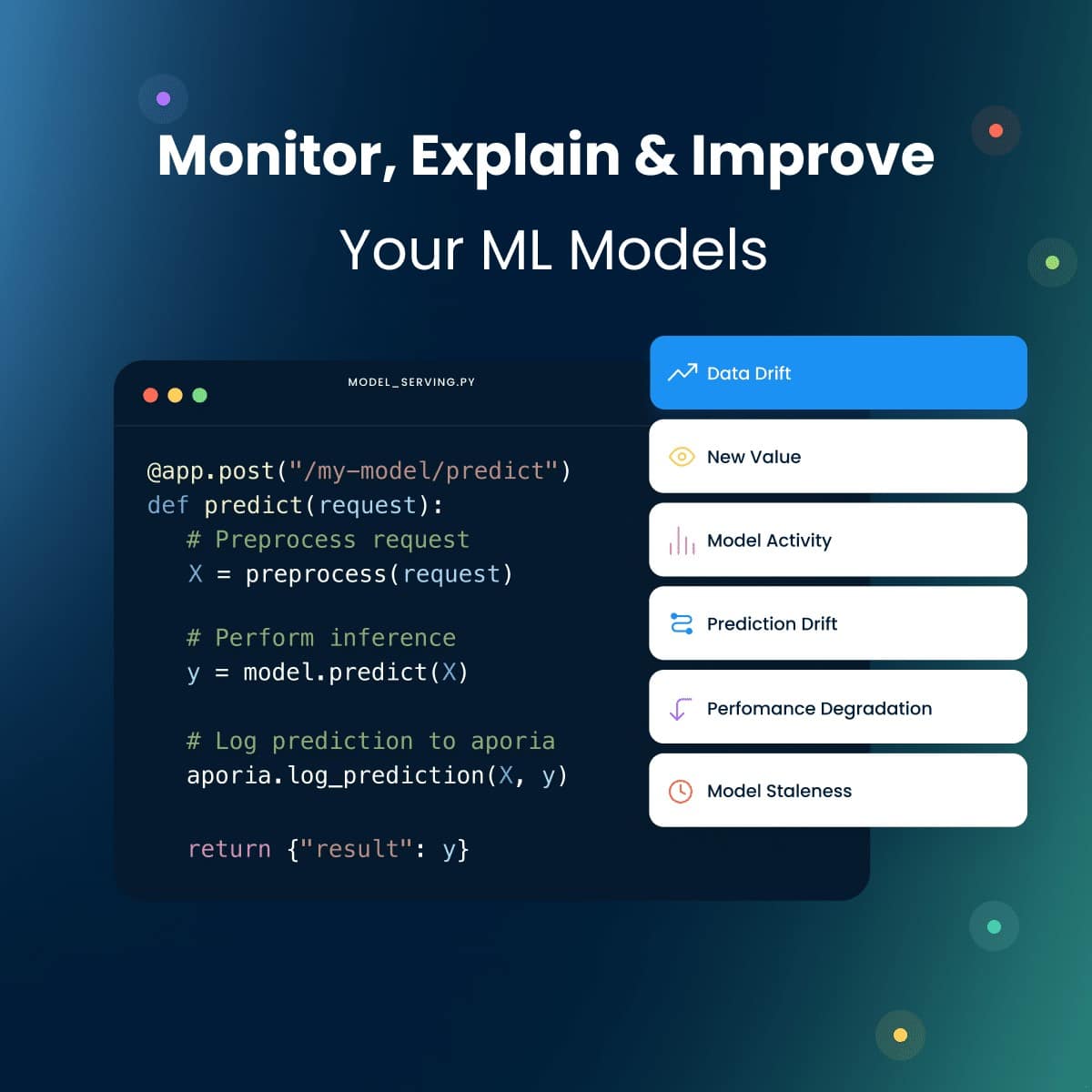 Monitor, Explain & Improve
Your ML Models

MODEL_SERVING.PY

@app.post("/my-model/predict")
def predict(request):
    # Preprocess request
    X = preprocess(request)

    # Perform inference
    y = model.predict(X)

    # Log prediction to aporia
    aporia.log_prediction(X, y)

    return {"result": y}

Data Drift
New Value
Model Activity
Prediction Drift
Perfomance Degradation
Model Staleness